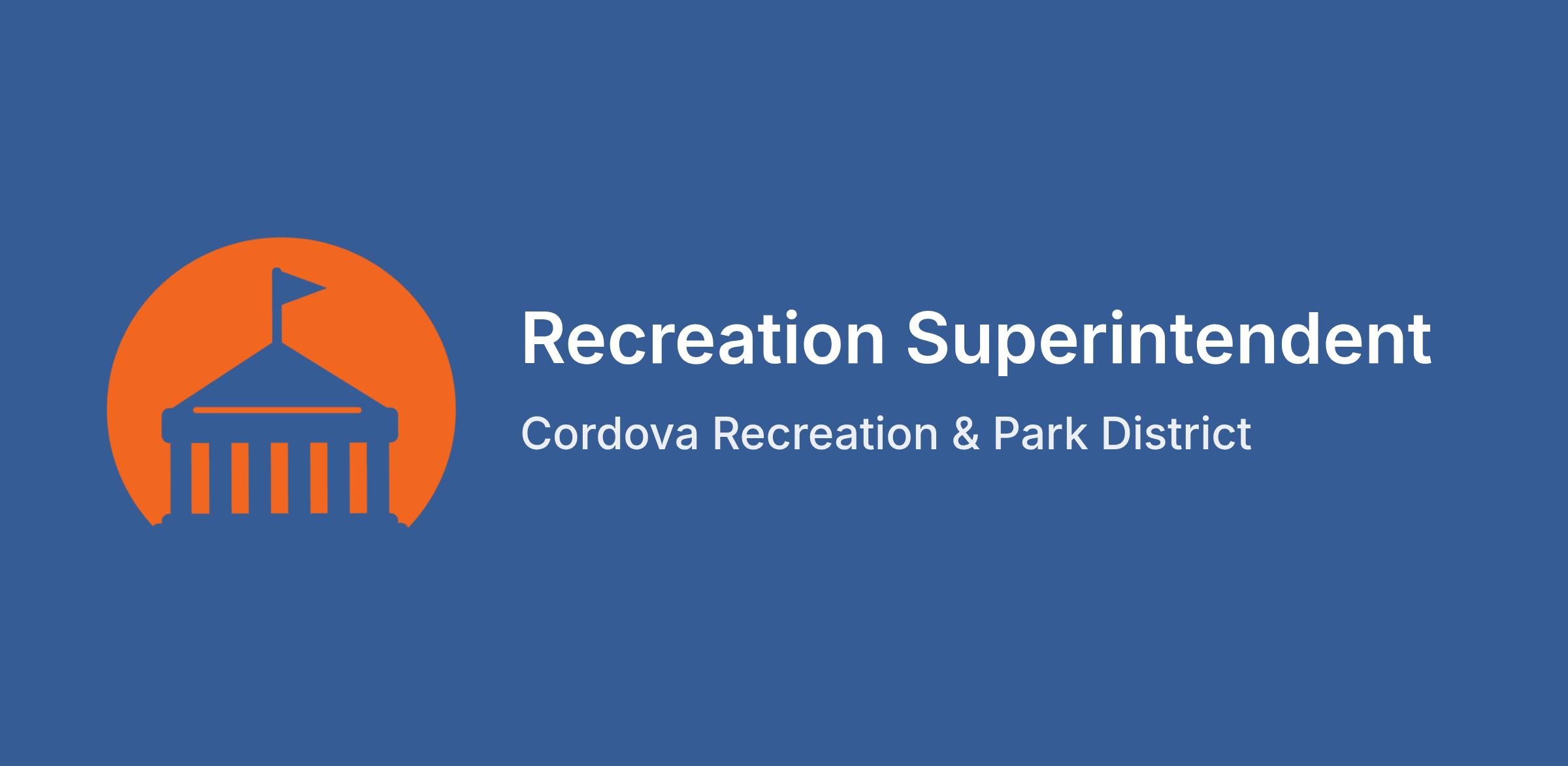 Recreation Superintendent

Cordova Recreation & Park District